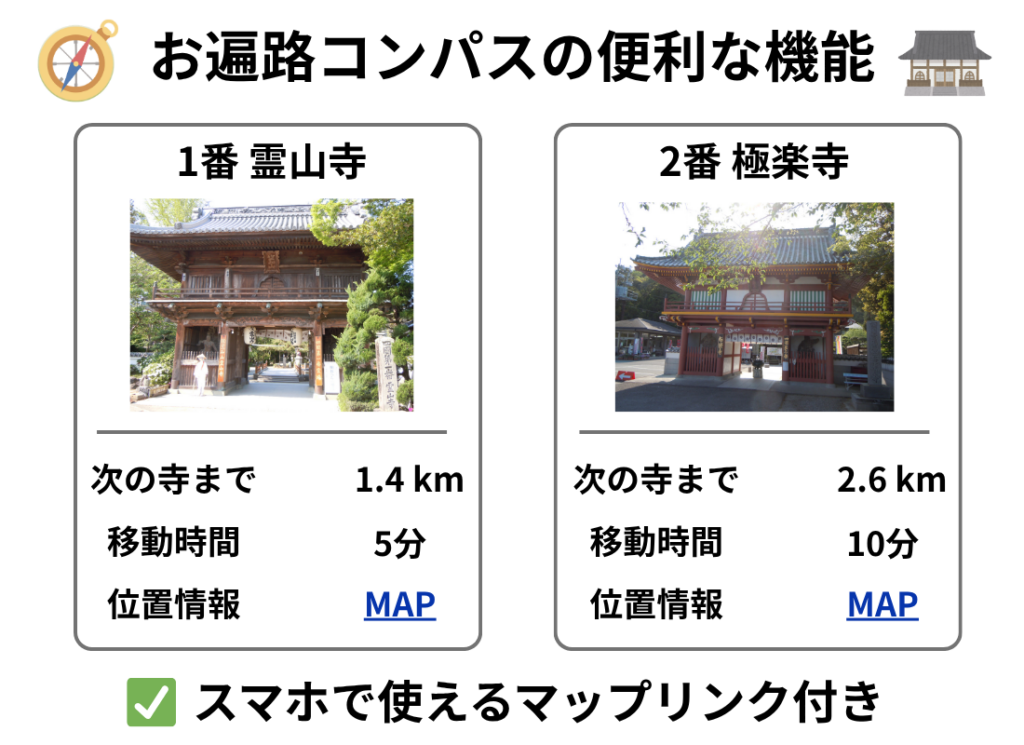 お遍路コンパスの便利な機能

1番 霊山寺

次の寺まで 1.4 km
移動時間 5分
位置情報 MAP

2番 極楽寺

次の寺まで 2.6 km
移動時間 10分
位置情報 MAP

✅ スマホで使えるマップリンク付き